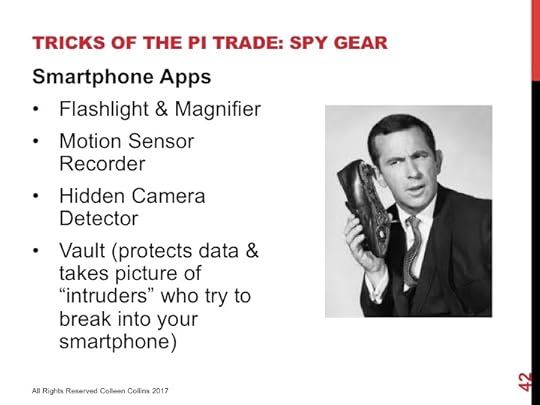 TRICKS OF THE PI TRADE: SPY GEAR

Smartphone Apps

• Flashlight & Magnifier
• Motion Sensor Recorder
• Hidden Camera Detector
• Vault (protects data & takes picture of “intruders” who try to break into your smartphone)

All Rights Reserved Colleen Collins 2017

42